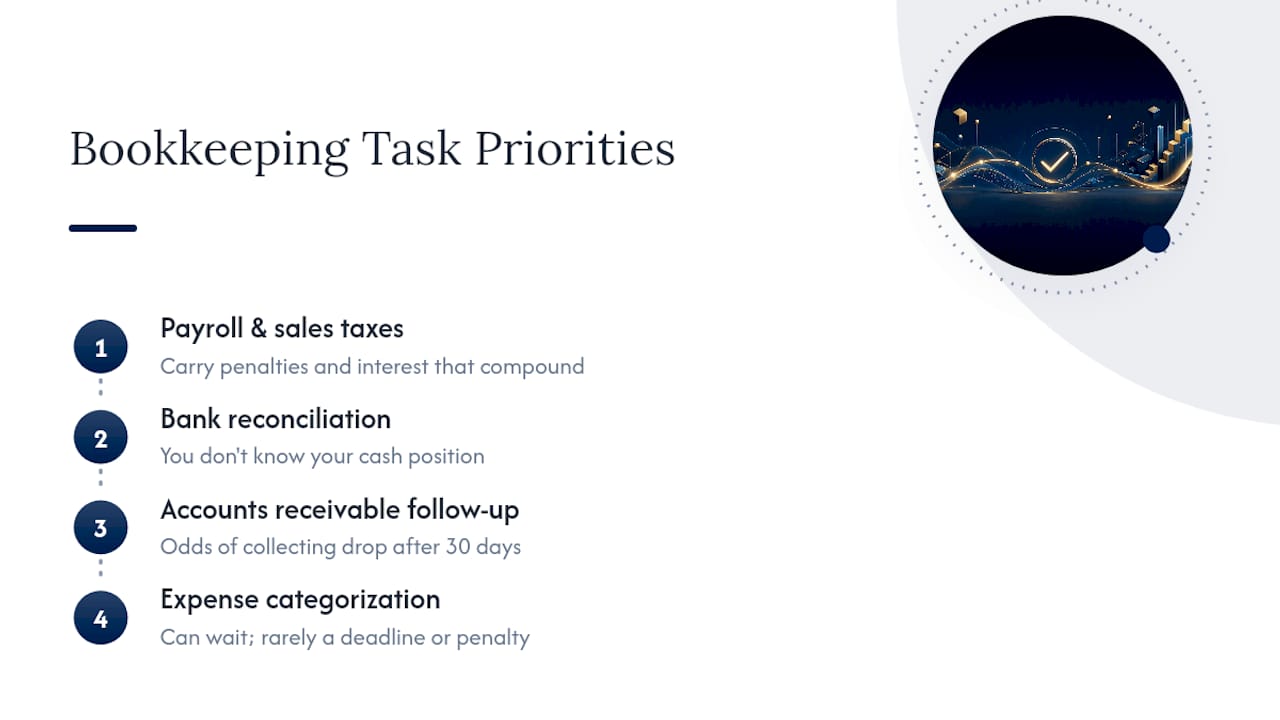 Bookkeeping Task Priorities

1
Payroll & sales taxes
Carry penalties and interest that compound

2
Bank reconciliation
You don't know your cash position

3
Accounts receivable follow-up
Odds of collecting drop after 30 days

4
Expense categorization
Can wait; rarely a deadline or penalty